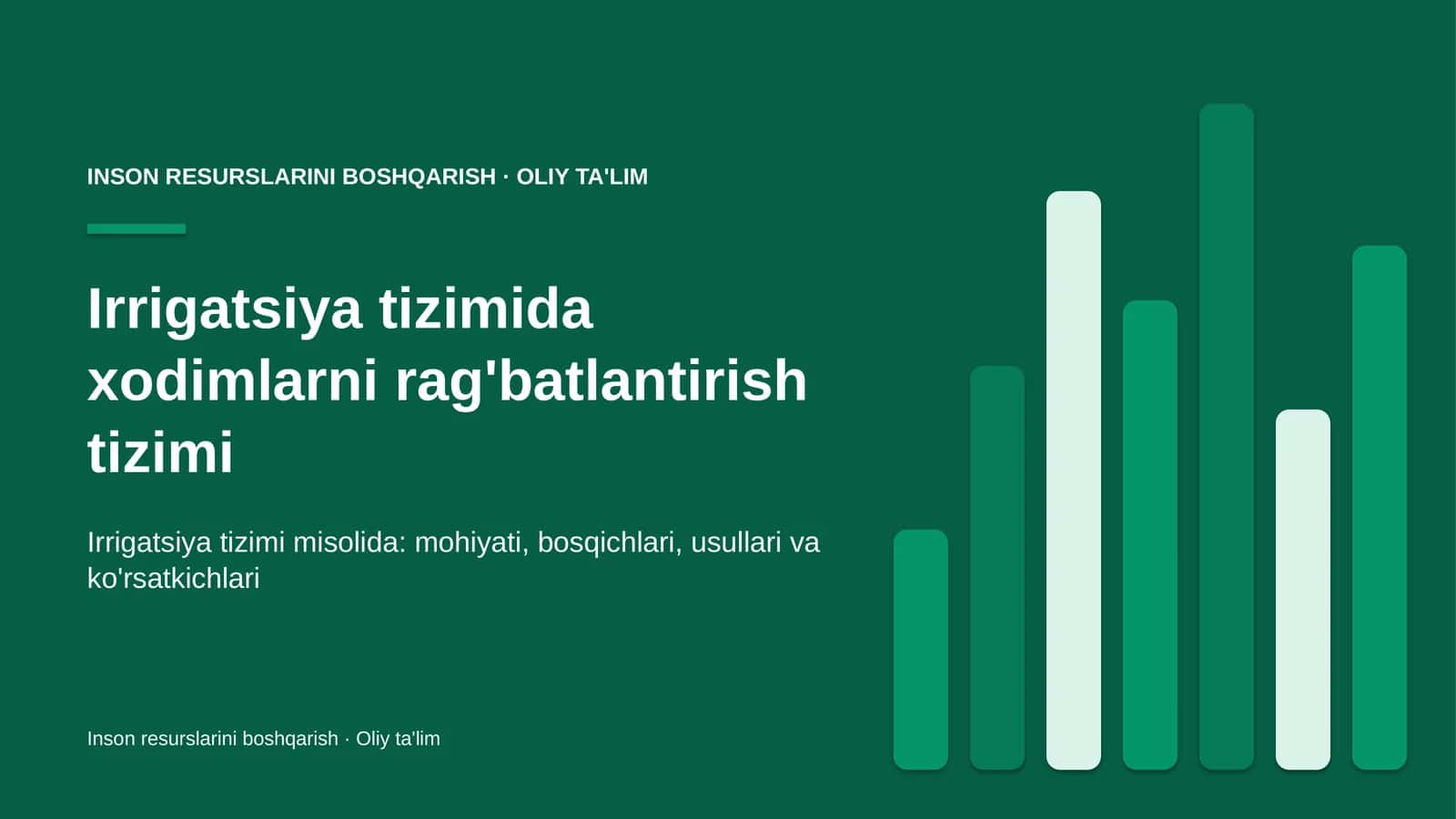 INSON RESURSLARINI BOSHQARISH · OLIY TA'LIM

Irrigatsiya tizimida xodimlarni rag'batlantirish tizimi

Irrigatsiya tizimi misolida: mohiyati, bosqichlari, usullari va ko'rsatkichlari

Inson resurslarini boshqarish · Oliy ta'lim